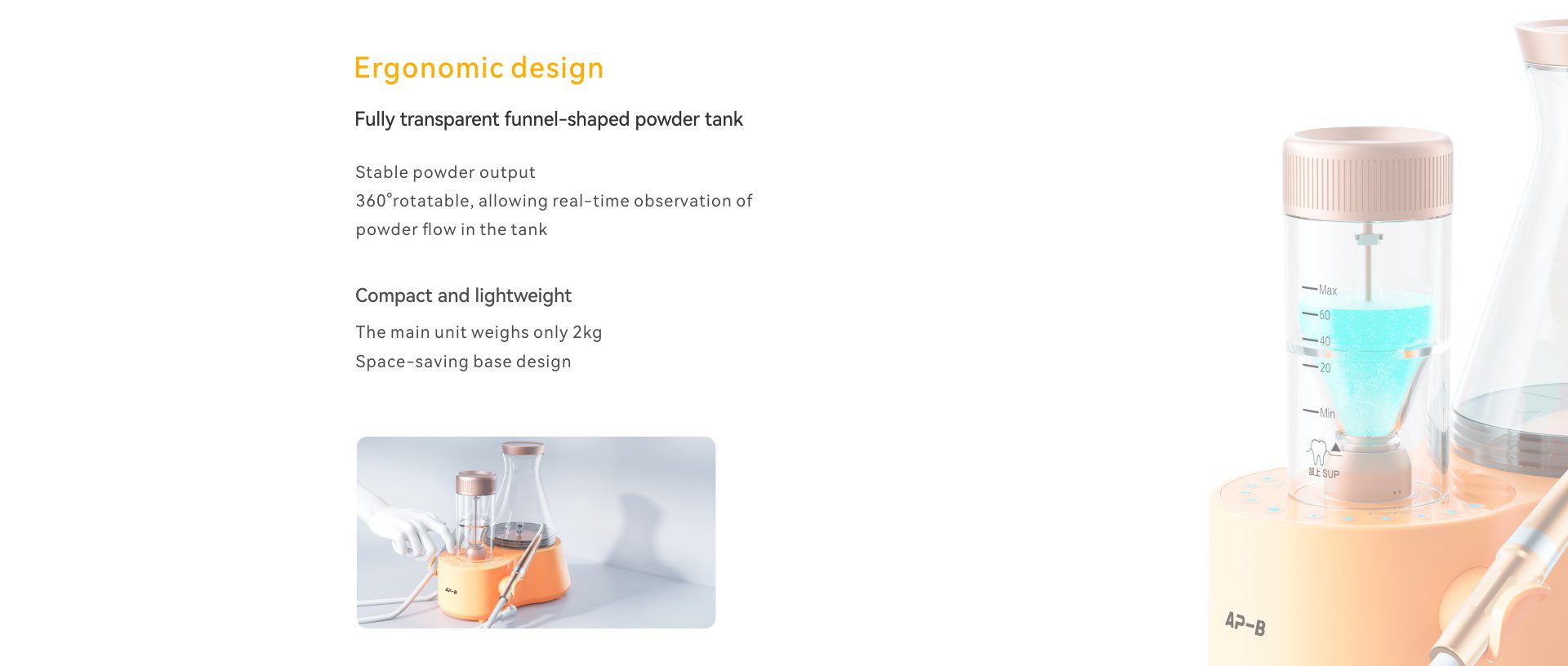 Ergonomic design

Fully transparent funnel-shaped powder tank

Stable powder output
360°rotatable, allowing real-time observation of powder flow in the tank

Compact and lightweight

The main unit weighs only 2kg
Space-saving base design

AP-B

Max
60
40
20
Min
龈上 SUP

AP-B